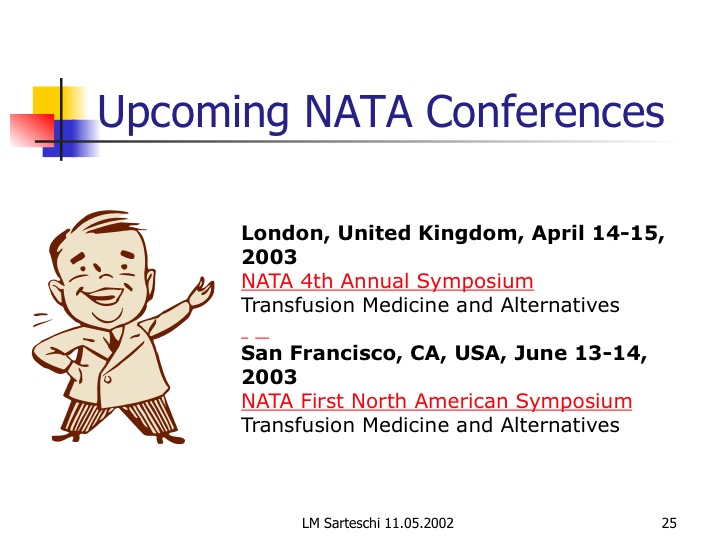 Upcoming NATA Conferences

London, United Kingdom, April 14-15, 2003
NATA 4th Annual Symposium
Transfusion Medicine and Alternatives

San Francisco, CA, USA, June 13-14, 2003
NATA First North American Symposium
Transfusion Medicine and Alternatives

LM Sarteschi 11.05.2002

25